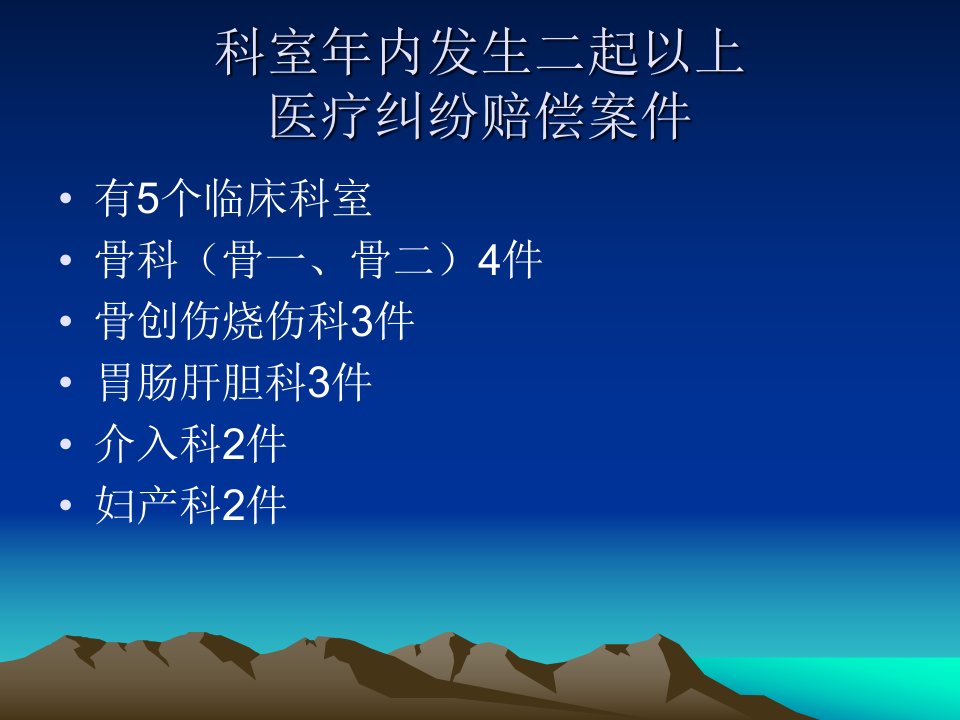 科室年内发生二起以上
医疗纠纷赔偿案件

• 有5个临床科室
• 骨科（骨一、骨二）4件
• 骨创伤烧伤科3件
• 胃肠肝胆科3件
• 介入科2件
• 妇产科2件